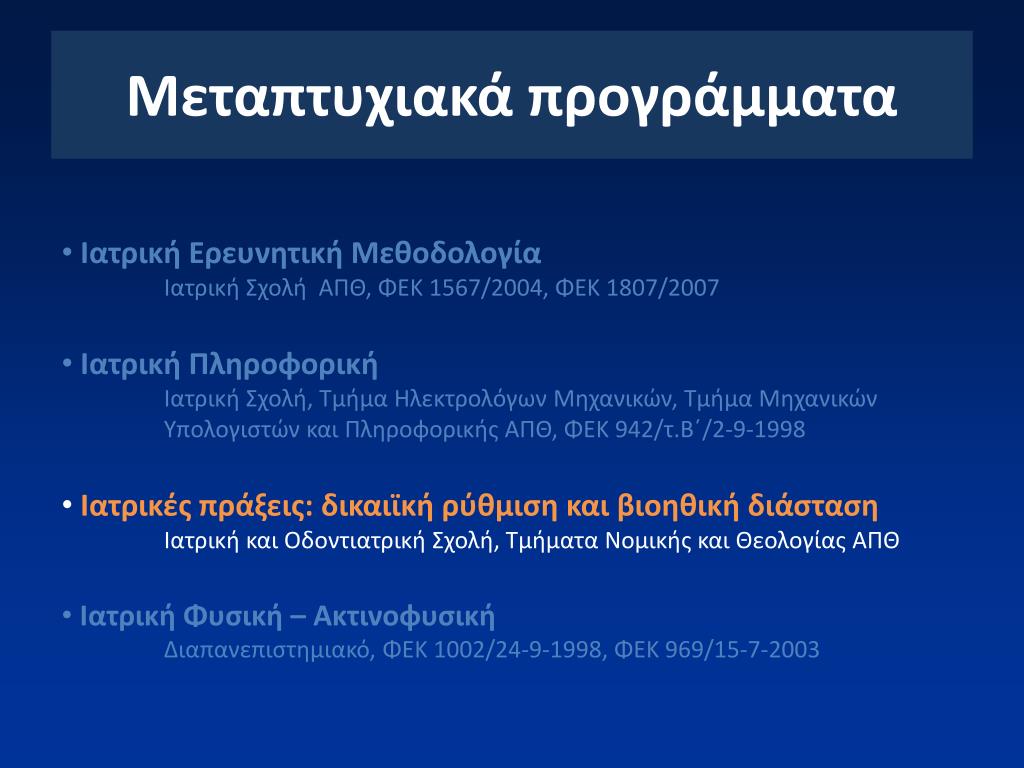 Μεταπτυχιακά προγράμματα

• Ιατρική Ερευνητική Μεθοδολογία
Ιατρική Σχολή ΑΠΘ, ΦΕΚ 1567/2004, ΦΕΚ 1807/2007

• Ιατρική Πληροφορική
Ιατρική Σχολή, Τμήμα Ηλεκτρολόγων Μηχανικών, Τμήμα Μηχανικών Υπολογιστών και Πληροφορικής ΑΠΘ, ΦΕΚ 942/τ.Β΄/2-9-1998

• Ιατρικές πράξεις: δικαιϊκή ρύθμιση και βιοηθική διάσταση
Ιατρική και Οδοντιατρική Σχολή, Τμήματα Νομικής και Θεολογίας ΑΠΘ

• Ιατρική Φυσική – Ακτινοφυσική
Διαπανεπιστημιακό, ΦΕΚ 1002/24-9-1998, ΦΕΚ 969/15-7-2003